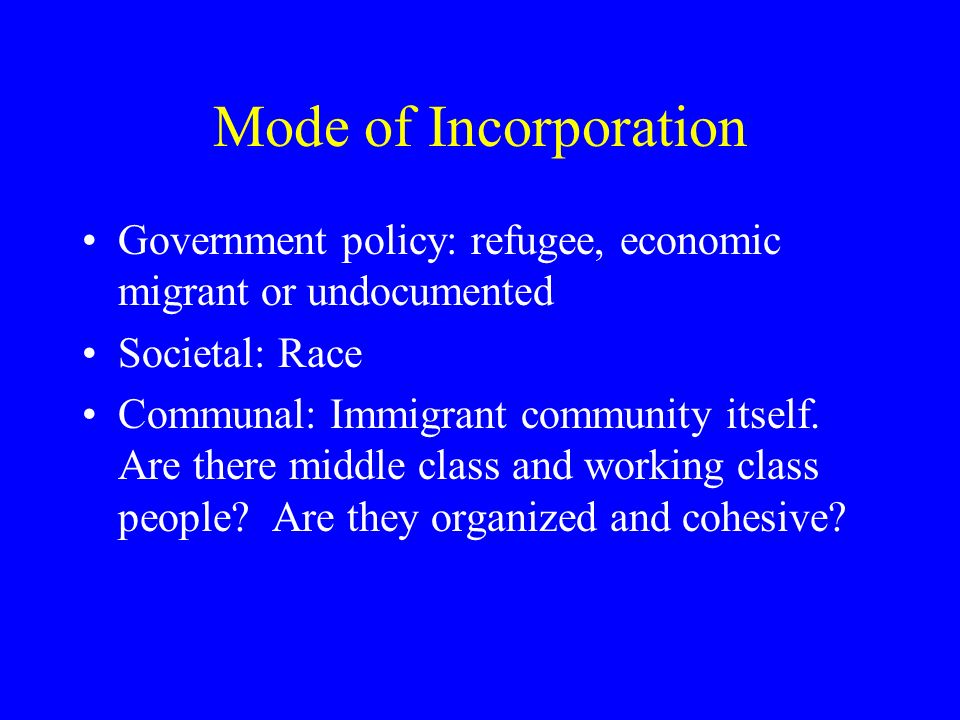 Mode of Incorporation

• Government policy: refugee, economic migrant or undocumented
• Societal: Race
• Communal: Immigrant community itself. Are there middle class and working class people? Are they organized and cohesive?